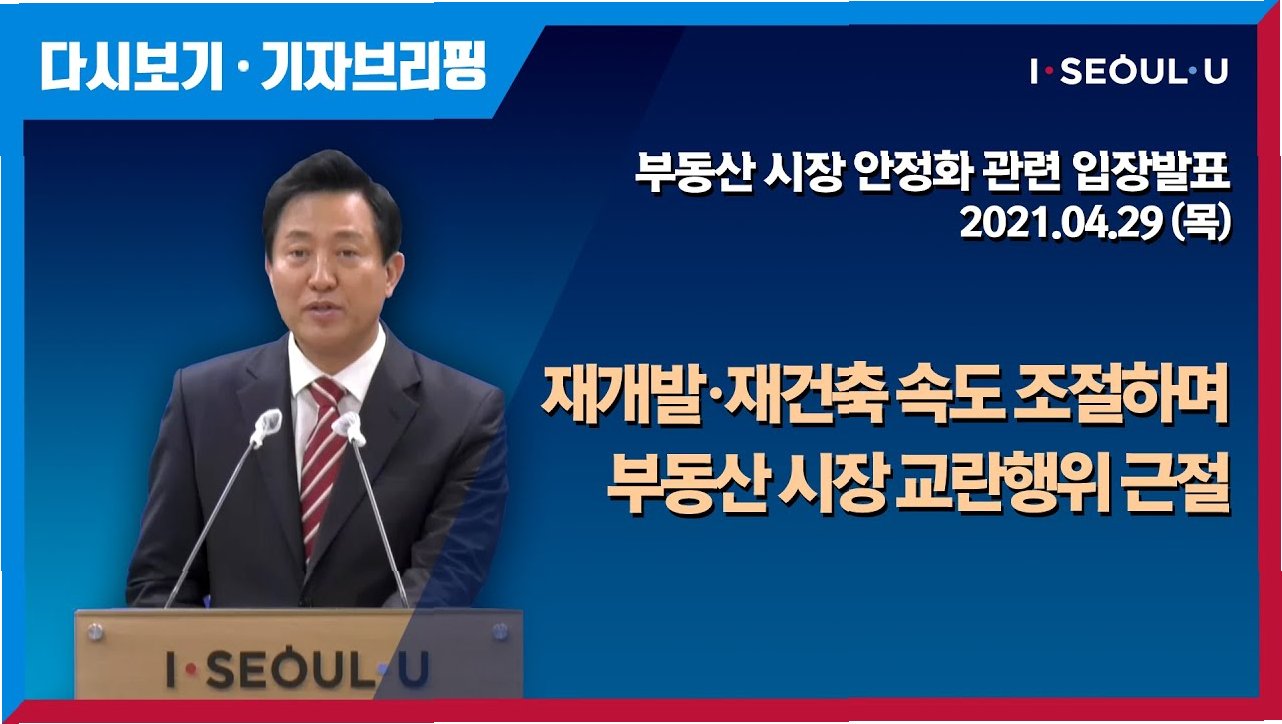 다시보기 · 기자브리핑

I·SEOUL·U

부동산 시장 안정화 관련 입장발표
2021.04.29 (목)

재개발·재건축 속도 조절하며
부동산 시장 교란행위 근절

I·SEOUL·U